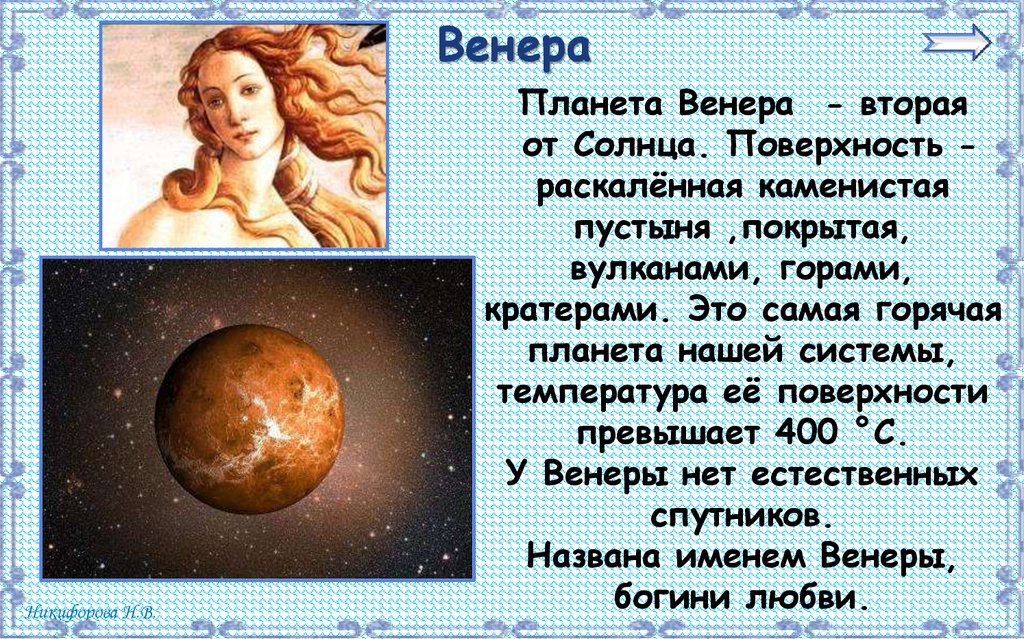 Венера

Планета Венера - вторая от Солнца. Поверхность - раскалённая каменистая пустыня ,покрытая, вулканами, горами, кратерами. Это самая горячая планета нашей системы, температура её поверхности превышает 400 °С.
У Венеры нет естественных спутников.
Названа именем Венеры, богини любви.

Никифорова Н.В.